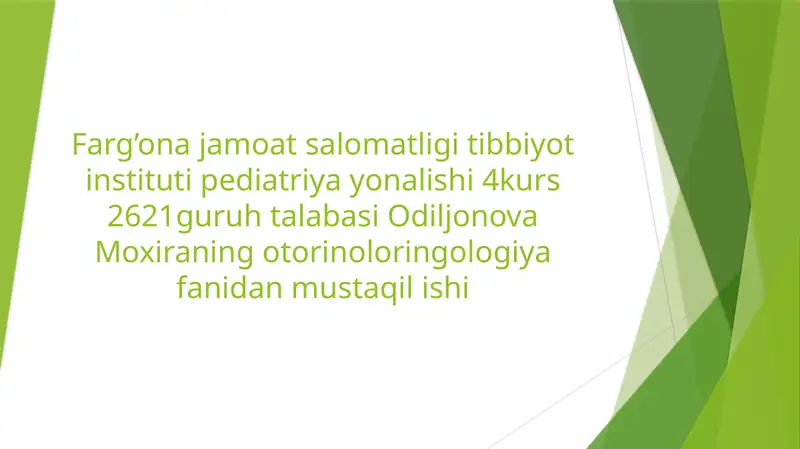 Farg’ona jamoat salomatligi tibbiyot instituti pediatriya yonalishi 4kurs 2621guruh talabasi Odiljonova Moxiraning otorinoloringologiya fanidan mustaqil ishi